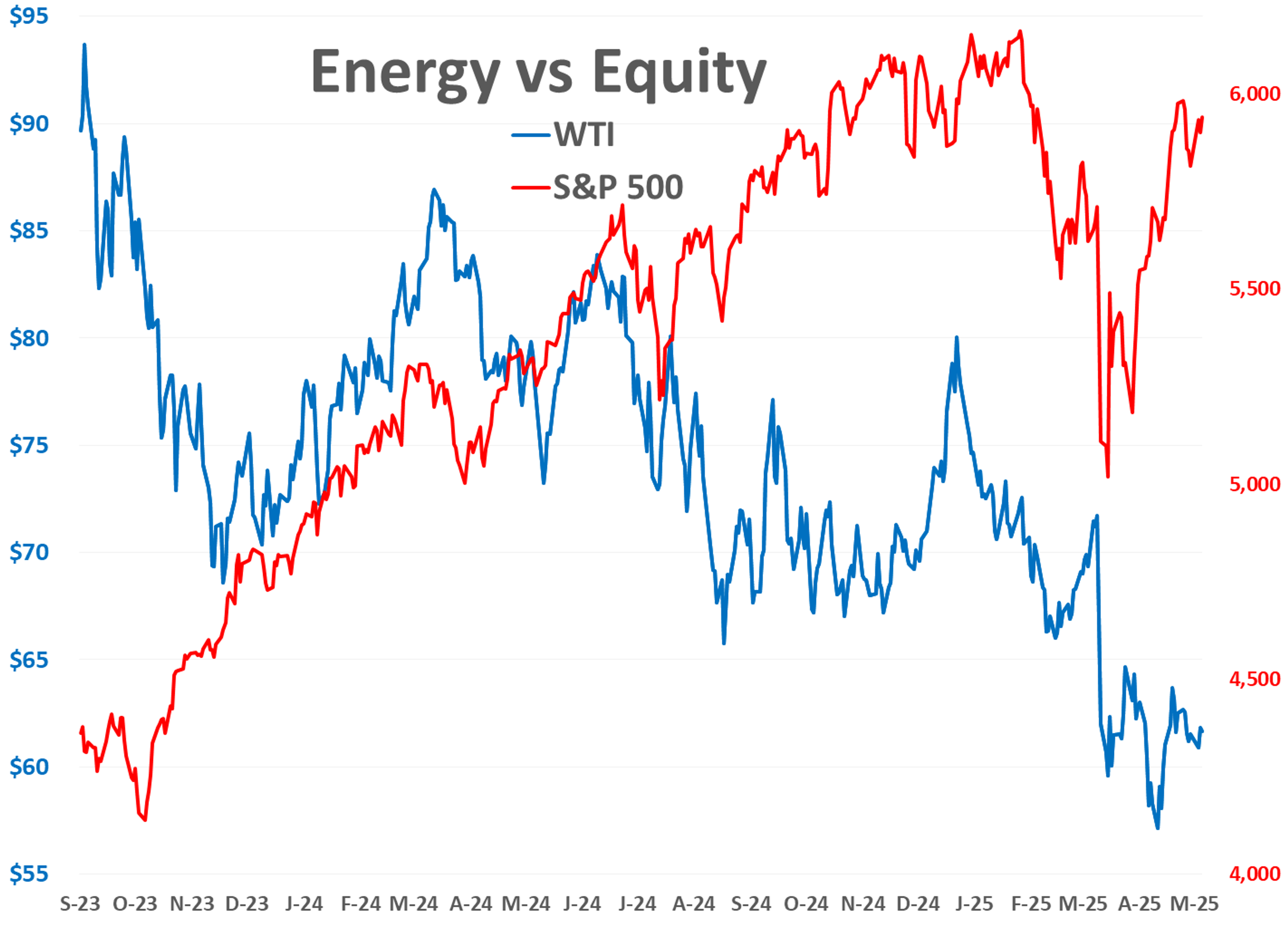 Energy vs Equity

WTI

S&P 500

\$95
\$90
\$85
\$80
\$75
\$70
\$65
\$60
\$55

6,000
5,500
5,000
4,500
4,000

S-23 O-23 N-23 D-23 J-24 F-24 M-24 A-24 M-24 J-24 J-24 A-24 S-24 O-24 N-24 D-24 J-25 F-25 M-25 A-25 M-25